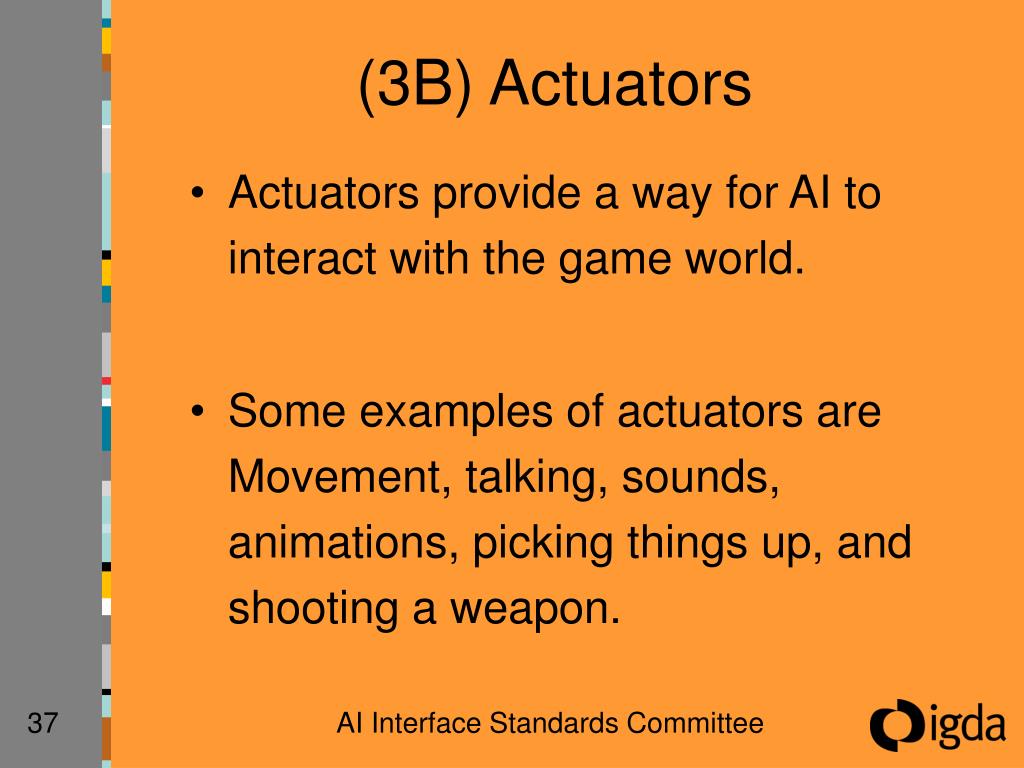 (3B) Actuators

• Actuators provide a way for AI to interact with the game world.

• Some examples of actuators are Movement, talking, sounds, animations, picking things up, and shooting a weapon.

37

AI Interface Standards Committee

igda